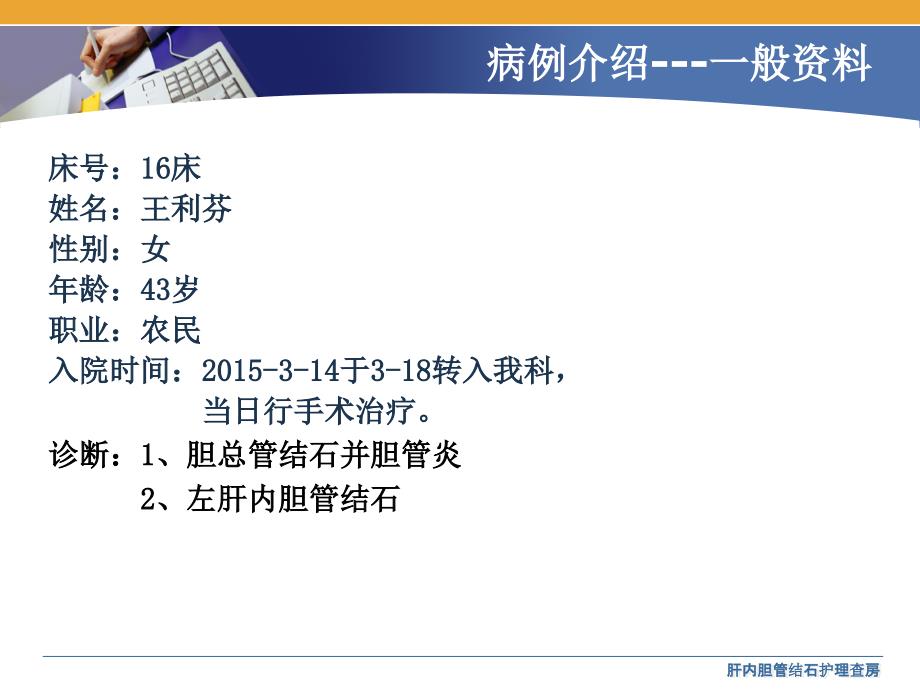 病例介绍---一般资料

床号：16床
姓名：王利芬
性别：女
年龄：43岁
职业：农民
入院时间：2015-3-14于3-18转入我科，当日行手术治疗。
诊断：1、胆总管结石并胆管炎
2、左肝内胆管结石

肝内胆管结石护理查房